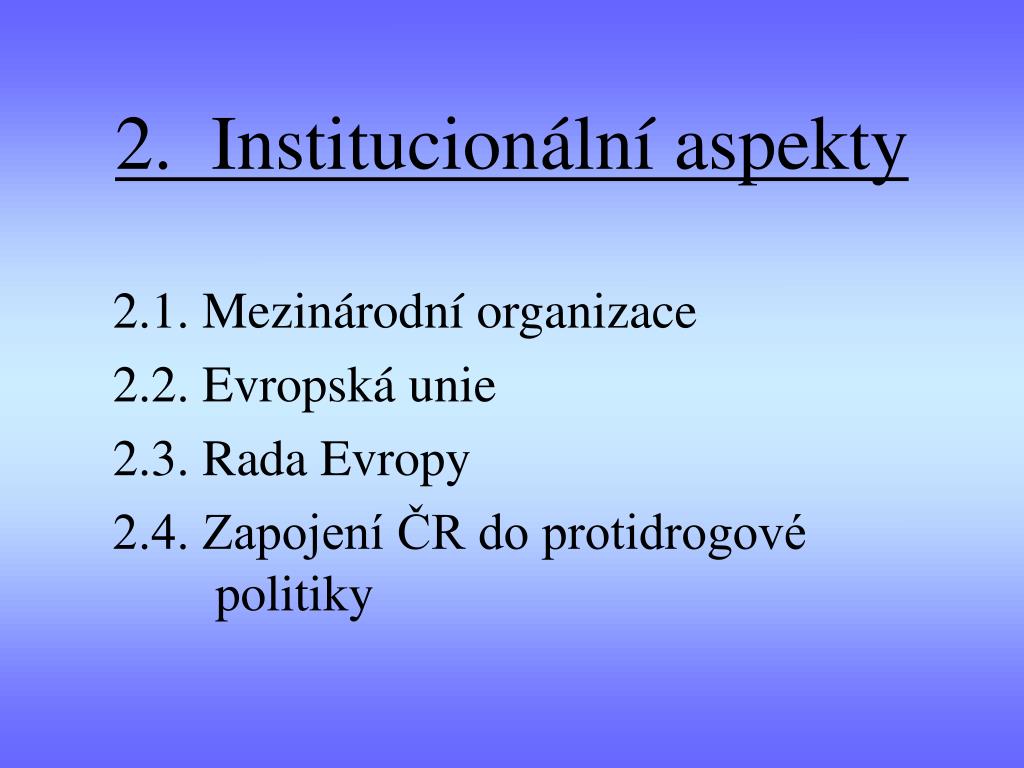 2. Institucionální aspekty

2.1. Mezinárodní organizace

2.2. Evropská unie

2.3. Rada Evropy

2.4. Zapojení ČR do protidrogové politiky